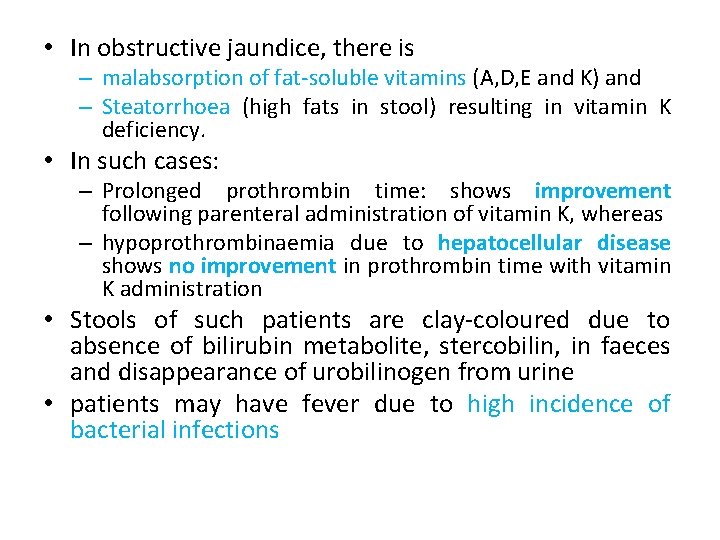 • In obstructive jaundice, there is
– malabsorption of fat-soluble vitamins (A,D,E and K) and
– Steatorrhoea (high fats in stool) resulting in vitamin K deficiency.
• In such cases:
– Prolonged prothrombin time: shows improvement following parenteral administration of vitamin K, whereas
– hypoprothrombinaemia due to hepatocellular disease shows no improvement in prothrombin time with vitamin K administration
• Stools of such patients are clay-coloured due to absence of bilirubin metabolite, stercobilin, in faeces and disappearance of urobilinogen from urine
• patients may have fever due to high incidence of bacterial infections